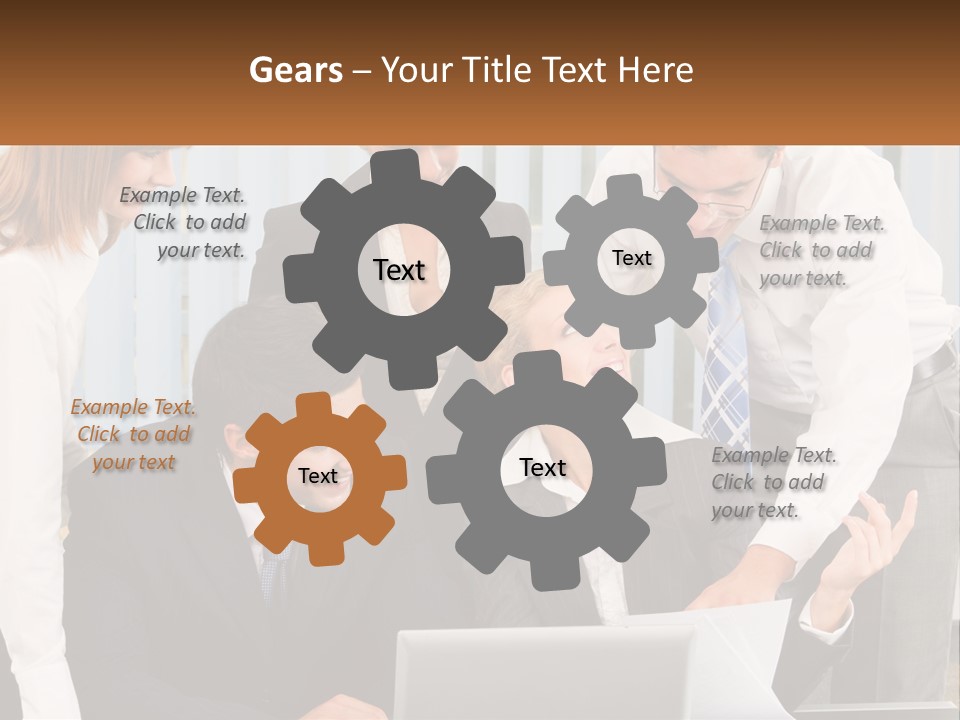 Gears – Your Title Text Here

Example Text. Click to add your text.

Text

Text

Example Text. Click to add your text.

Example Text. Click to add your text

Text

Text

Example Text. Click to add your text.